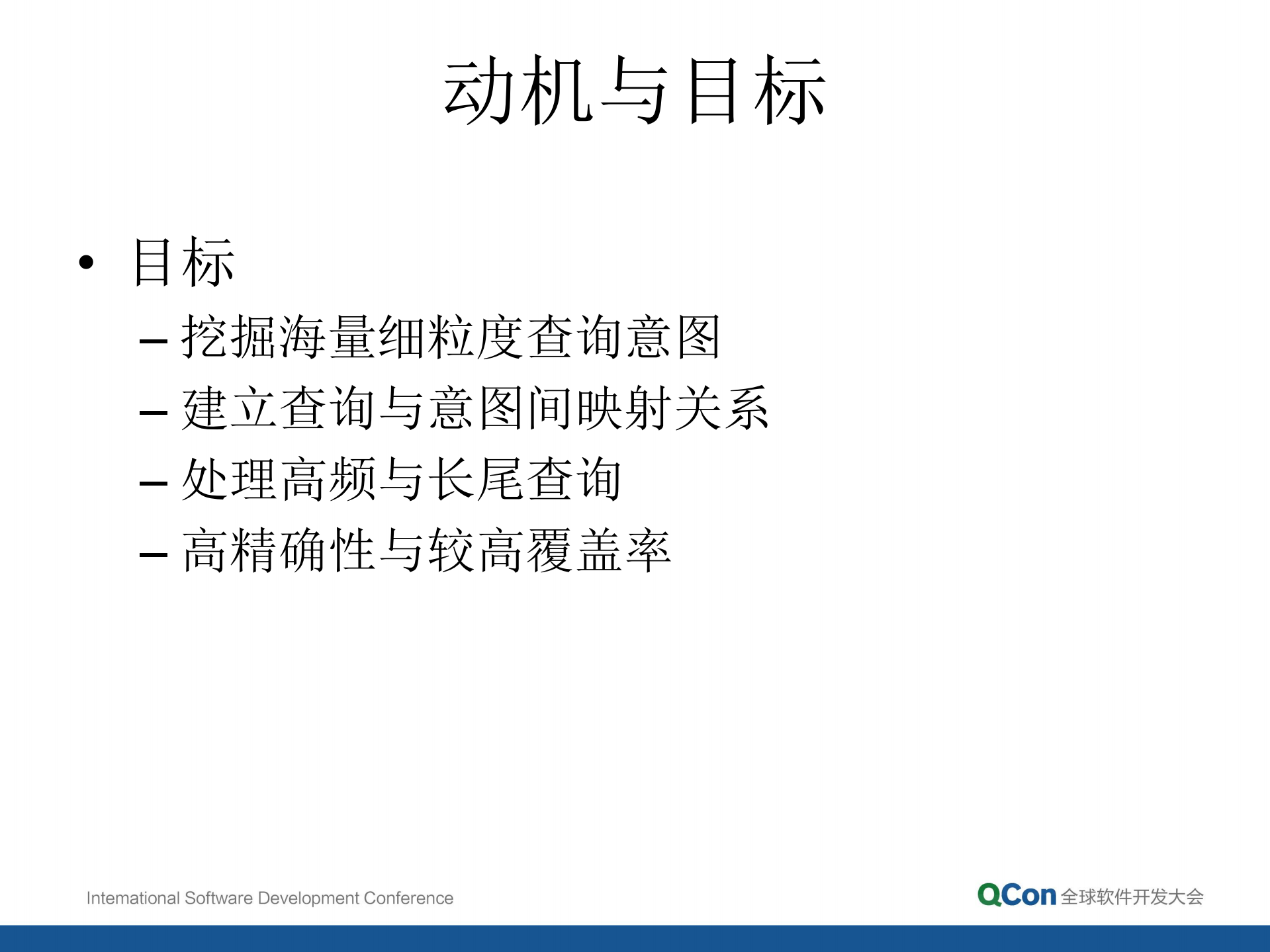 动机与目标

• 目标
– 挖掘海量细粒度查询意图
– 建立查询与意图间映射关系
– 处理高频与长尾查询
– 高精确性与较高覆盖率

International Software Development Conference

QCon 全球软件开发大会